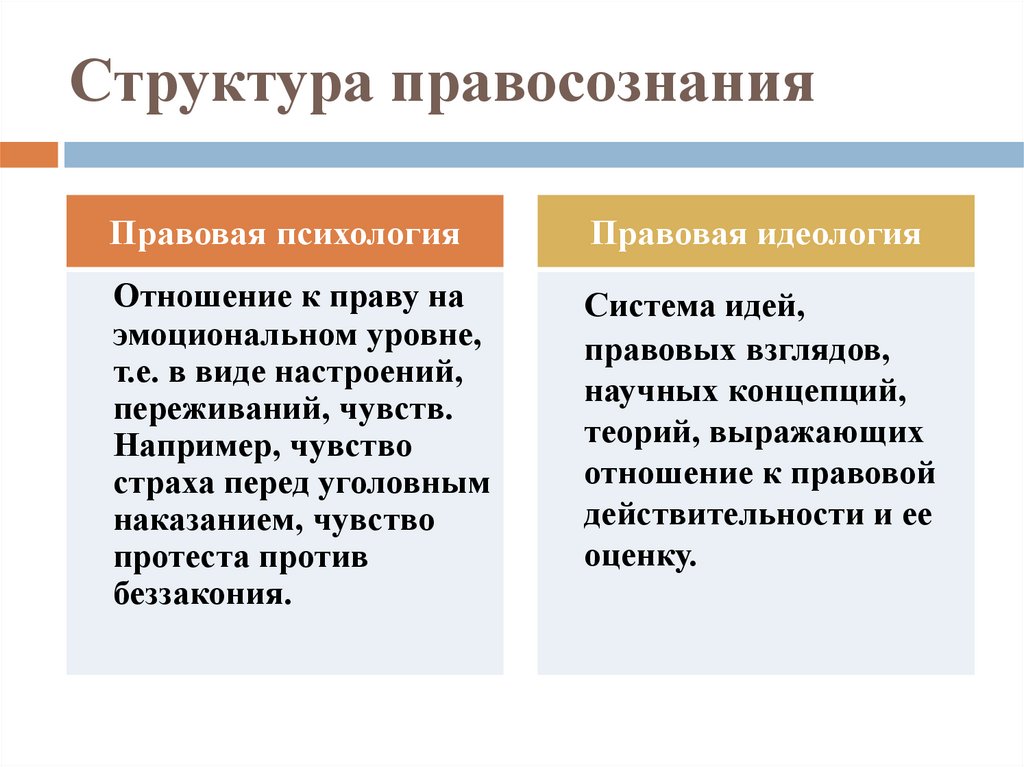 Структура правосознания

Правовая психология

Отношение к праву на эмоциональном уровне, т.е. в виде настроений, переживаний, чувств. Например, чувство страха перед уголовным наказанием, чувство протеста против беззакония.

Правовая идеология

Система идей, правовых взглядов, научных концепций, теорий, выражающих отношение к правовой действительности и ее оценку.